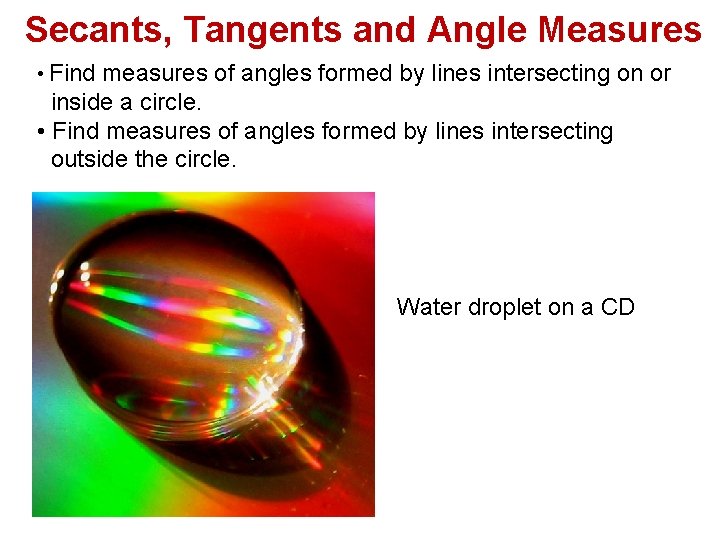 Secants, Tangents and Angle Measures

• Find measures of angles formed by lines intersecting on or inside a circle.

• Find measures of angles formed by lines intersecting outside the circle.

Water droplet on a CD